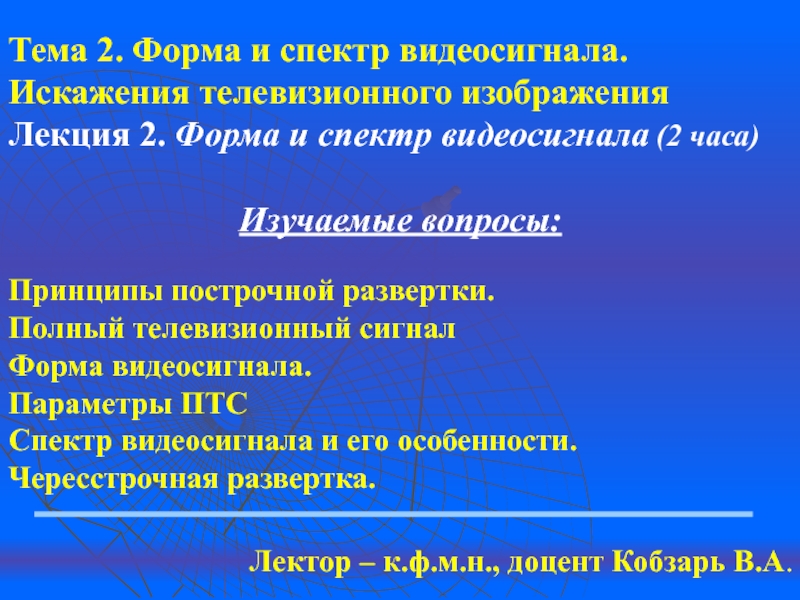 Тема 2. Форма и спектр видеосигнала. Искажения телевизионного изображения
Лекция 2. Форма и спектр видеосигнала (2 часа)

Изучаемые вопросы:

Принципы построчной развертки.
Полный телевизионный сигнал
Форма видеосигнала.
Параметры ПТС
Спектр видеосигнала и его особенности.
Чересстрочная развертка.

Лектор – к.ф.м.н., доцент Кобзарь В.А.